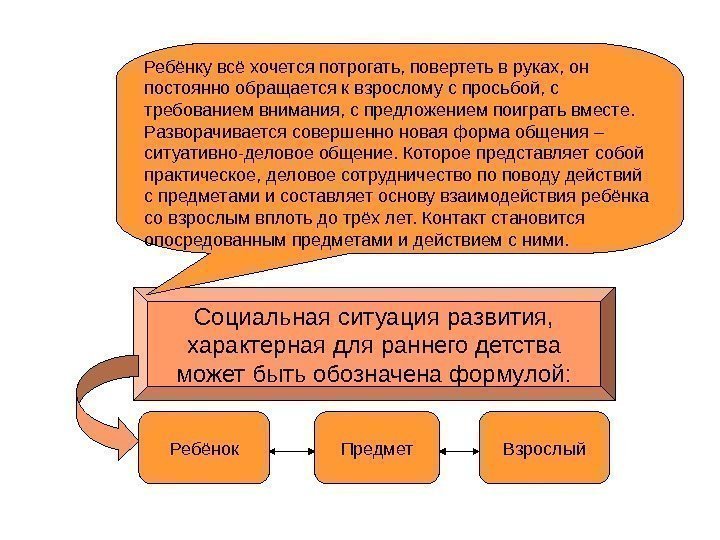 Ребёнку всё хочется потрогать, повертеть в руках, он постоянно обращается к взрослому с просьбой, с требованием внимания, с предложением поиграть вместе. Разворачивается совершенно новая форма общения – ситуативно-деловое общение. Которое представляет собой практическое, деловое сотрудничество по поводу действий с предметами и составляет основу взаимодействия ребёнка со взрослым вплоть до трёх лет. Контакт становится опосредованным предметами и действием с ними.

Социальная ситуация развития, характерная для раннего детства может быть обозначена формулой:

Ребёнок

Предмет

Взрослый